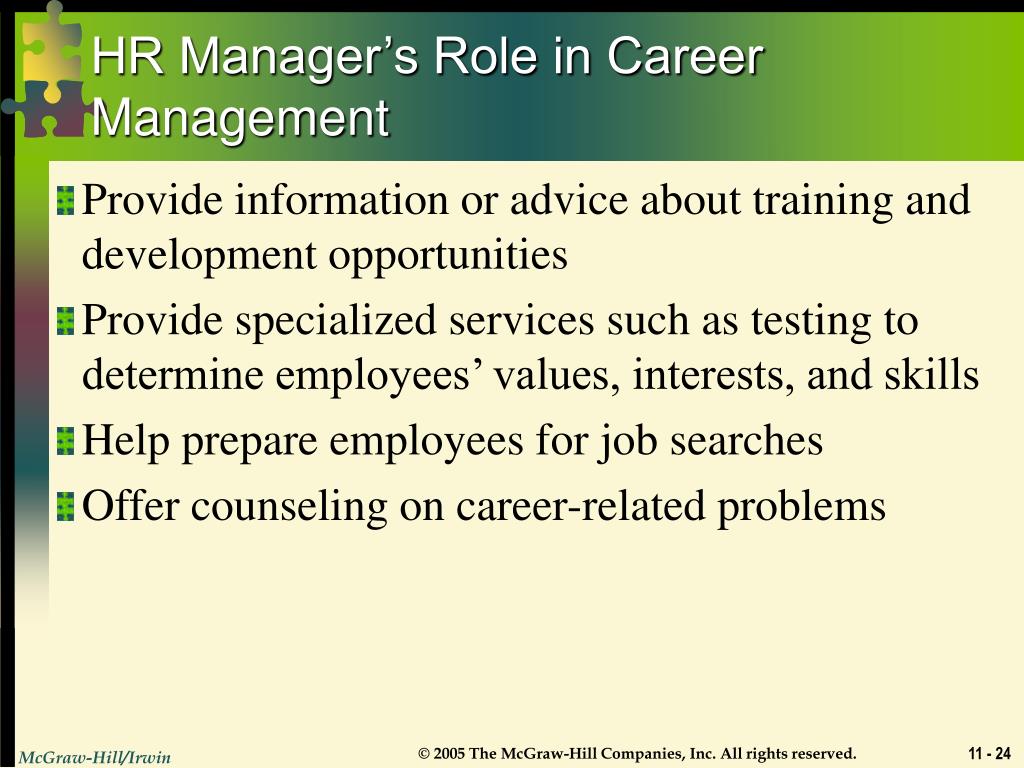 HR Manager’s Role in Career Management

Provide information or advice about training and development opportunities

Provide specialized services such as testing to determine employees’ values, interests, and skills

Help prepare employees for job searches

Offer counseling on career-related problems

McGraw-Hill/Irwin

© 2005 The McGraw-Hill Companies, Inc. All rights reserved.

11 - 24